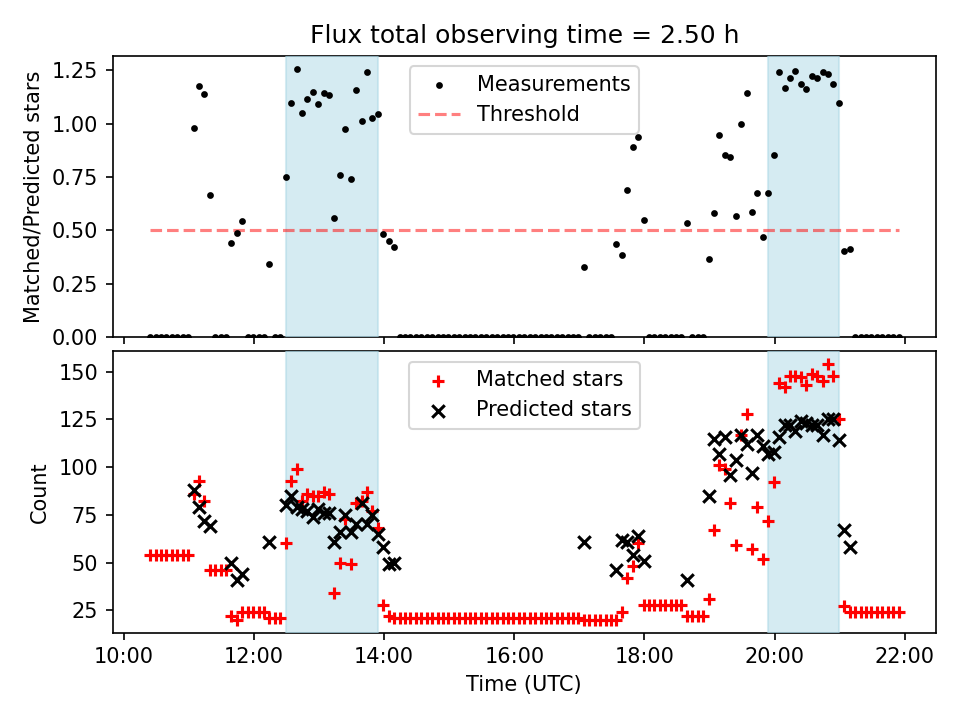 Flux total observing time = 2.50 h

Matched/Predicted stars

1.25
1.00
0.75
0.50
0.25
0.00

Measurements
Threshold

Count

150
125
100
75
50
25

Matched stars
Predicted stars

10:00 12:00 14:00 16:00 18:00 20:00 22:00

Time (UTC)